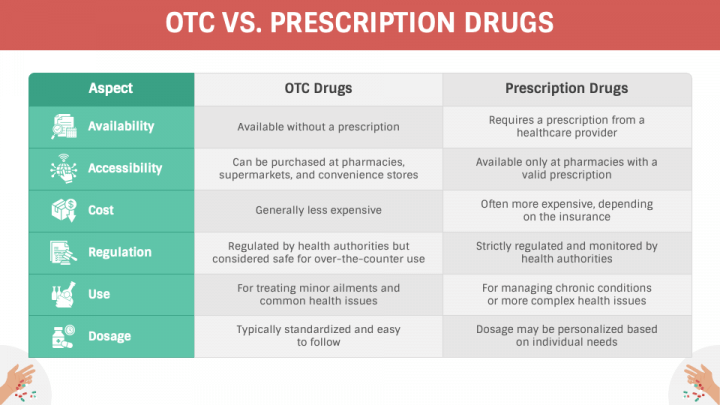 OTC VS. PRESCRIPTION DRUGS

| Aspect | OTC Drugs | Prescription Drugs |
|---|---|---|
| Availability | Available without a prescription | Requires a prescription from a healthcare provider |
| Accessibility | Can be purchased at pharmacies, supermarkets, and convenience stores | Available only at pharmacies with a valid prescription |
| Cost | Generally less expensive | Often more expensive, depending on the insurance |
| Regulation | Regulated by health authorities but considered safe for over-the-counter use | Strictly regulated and monitored by health authorities |
| Use | For treating minor ailments and common health issues | For managing chronic conditions or more complex health issues |
| Dosage | Typically standardized and easy to follow | Dosage may be personalized based on individual needs |